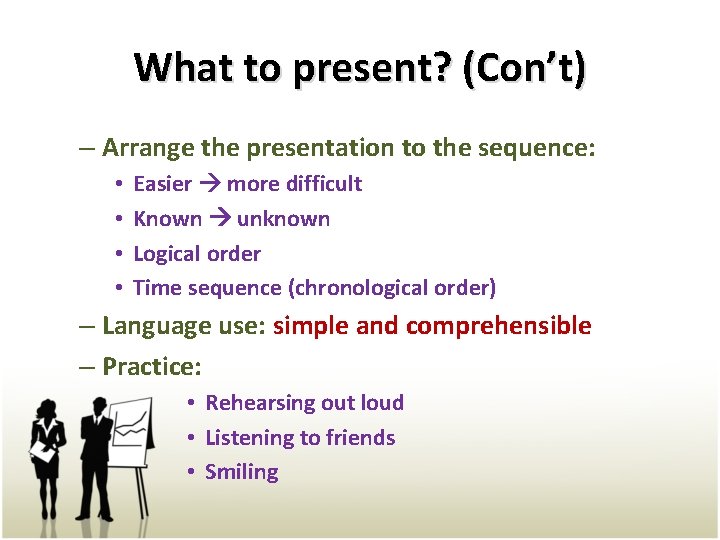 What to present? (Con't)

– Arrange the presentation to the sequence:
• Easier → more difficult
• Known → unknown
• Logical order
• Time sequence (chronological order)

– Language use: simple and comprehensible

– Practice:
• Rehearsing out loud
• Listening to friends
• Smiling